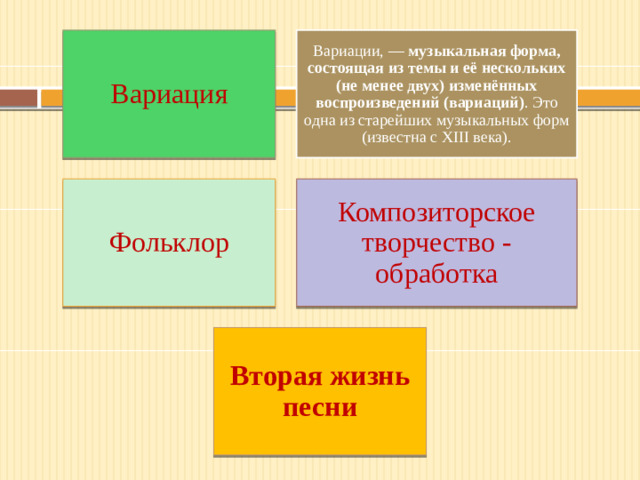 Вариация

Вариации, — музыкальная форма, состоящая из темы и её нескольких (не менее двух) изменённых воспроизведений (вариаций). Это одна из старейших музыкальных форм (известна с XIII века).

Фольклор

Композиторское творчество - обработка

Вторая жизнь песни